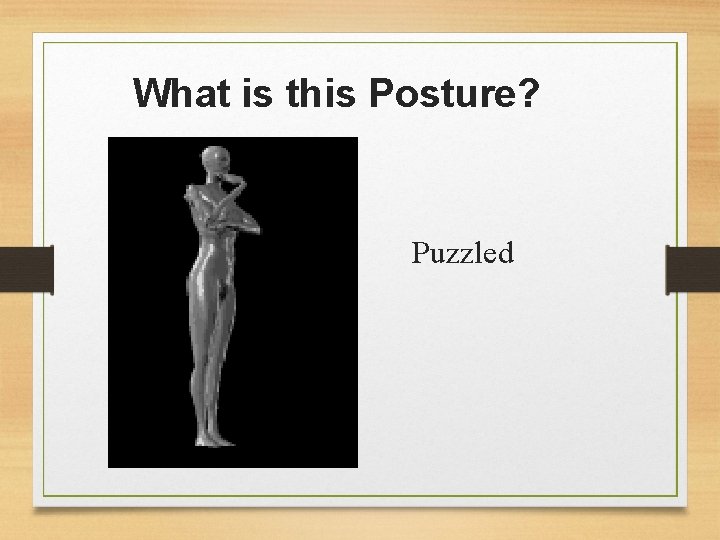 What is this Posture?

Puzzled